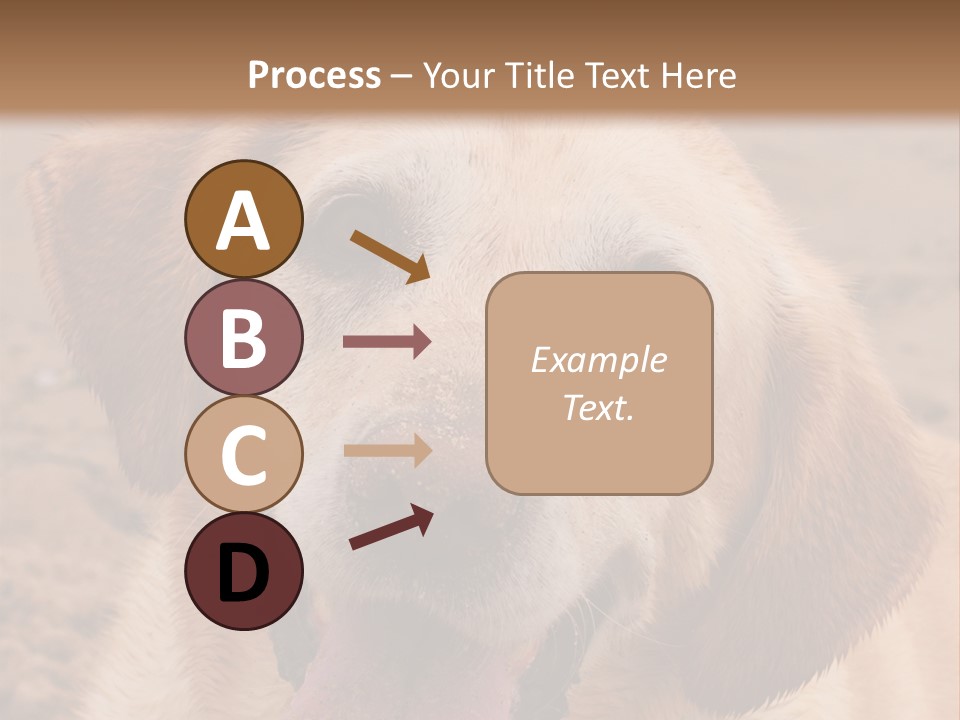 Process – Your Title Text Here

A

B

C

D

Example Text.